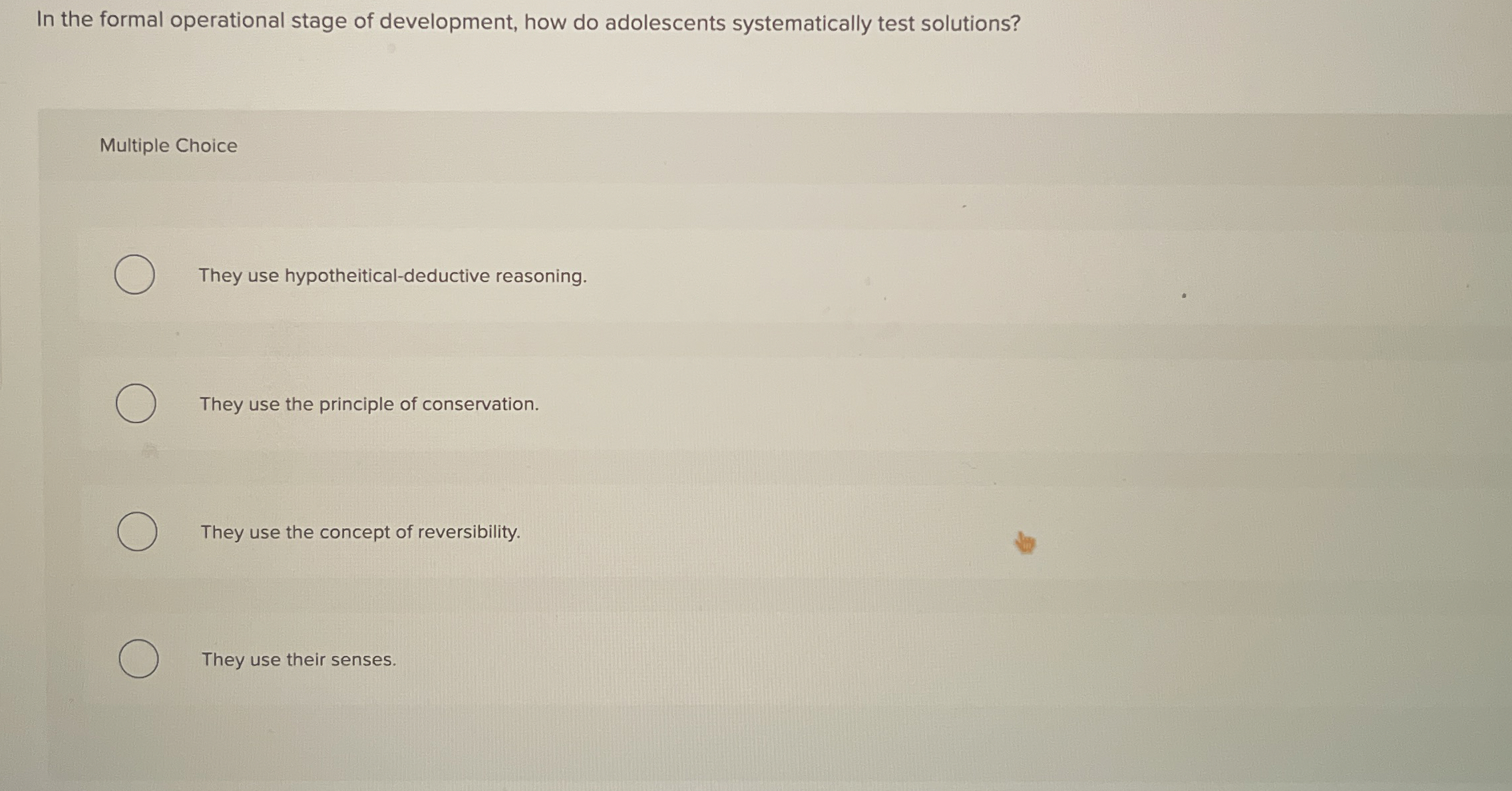 In the formal operational stage of development, how do adolescents systematically test solutions?

Multiple Choice

They use hypotheitical-deductive reasoning.

They use the principle of conservation.

They use the concept of reversibility.

They use their senses.